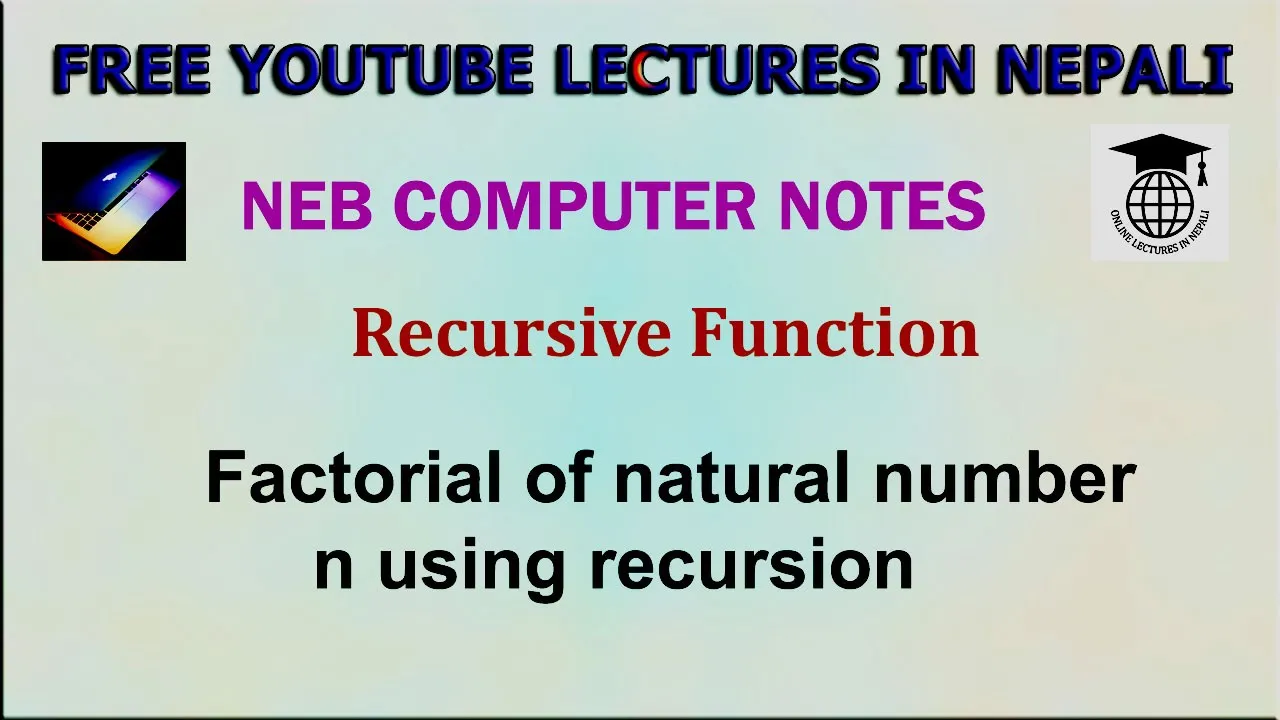 FREE YOUTUBE LECTURES IN NEPALI

NEB COMPUTER NOTES

ONLINE LECTURES IN NEPALI

Recursive Function

Factorial of natural number n using recursion